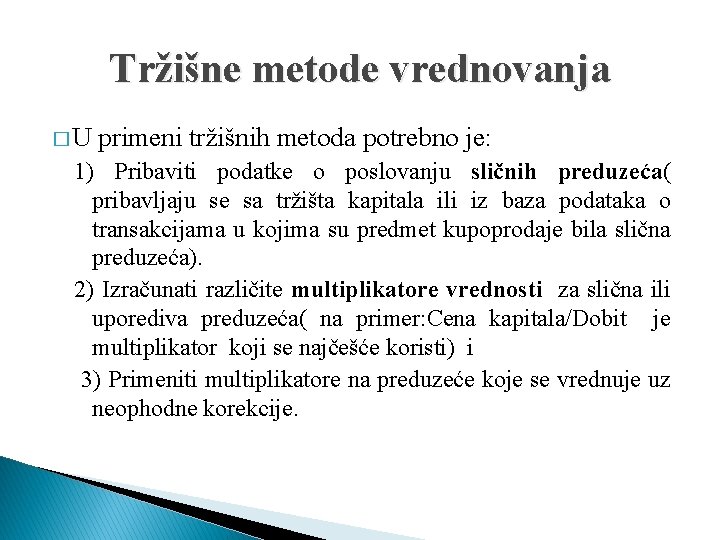 Tržišne metode vrednovanja

□ U primeni tržišnih metoda potrebno je:

1) Pribaviti podatke o poslovanju sličnih preduzeća( pribavljaju se sa tržišta kapitala ili iz baza podataka o transakcijama u kojima su predmet kupoprodaje bila slična preduzeća).

2) Izračunati različite multiplikatore vrednosti za slična ili uporediva preduzeća( na primer:Cena kapitala/Dobit je multiplikator koji se najčešće koristi) i

3) Primeniti multiplikatore na preduzeće koje se vrednuje uz neophodne korekcije.